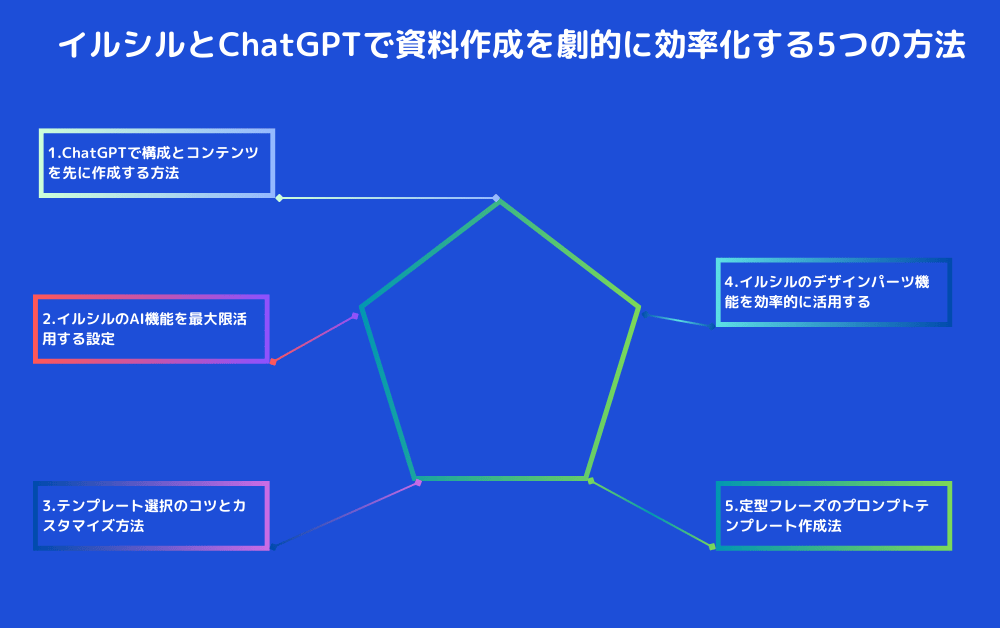 イルシルとChatGPTで資料作成を劇的に効率化する5つの方法

1.ChatGPTで構成とコンテンツを先に作成する方法

2.イルシルのAI機能を最大限活用する設定

3.テンプレート選択のコツとカスタマイズ方法

4.イルシルのデザインパーツ機能を効率的に活用する

5.定型フレーズのプロンプトテンプレート作成法